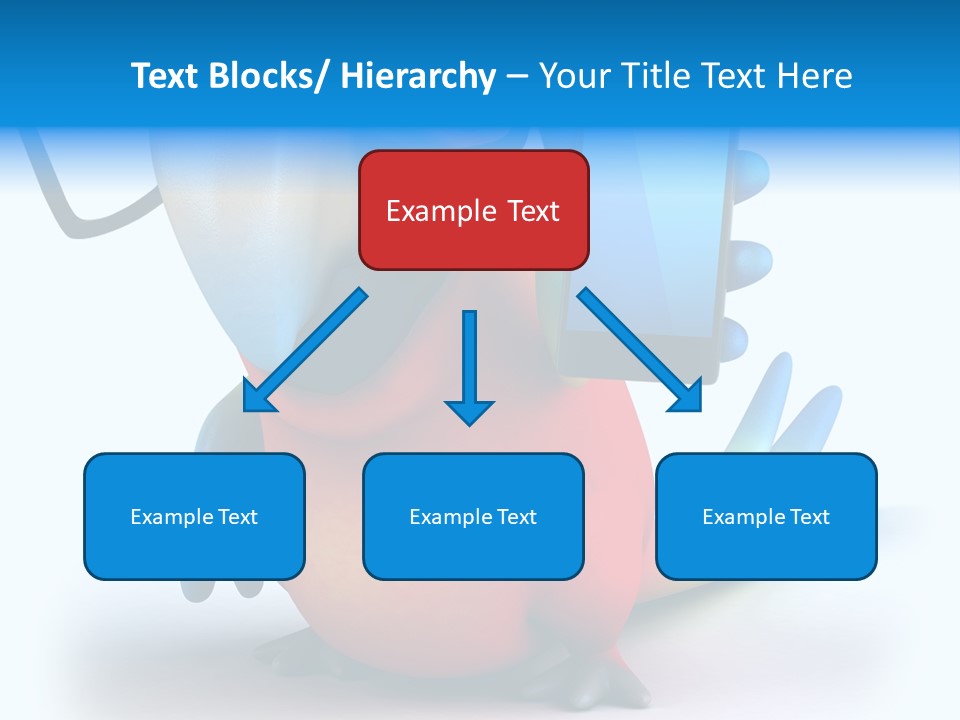 Text Blocks/ Hierarchy – Your Title Text Here

Example Text

Example Text

Example Text

Example Text